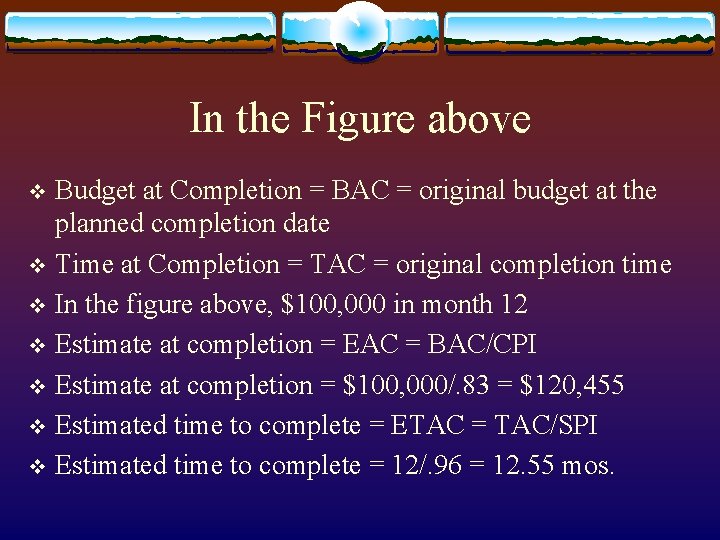 In the Figure above

❖ Budget at Completion = BAC = original budget at the planned completion date
❖ Time at Completion = TAC = original completion time
❖ In the figure above, \$100,000 in month 12
❖ Estimate at completion = EAC = BAC/CPI
❖ Estimate at completion = \$100,000/.83 = \$120,455
❖ Estimated time to complete = ETAC = TAC/SPI
❖ Estimated time to complete = 12/.96 = 12.55 mos.